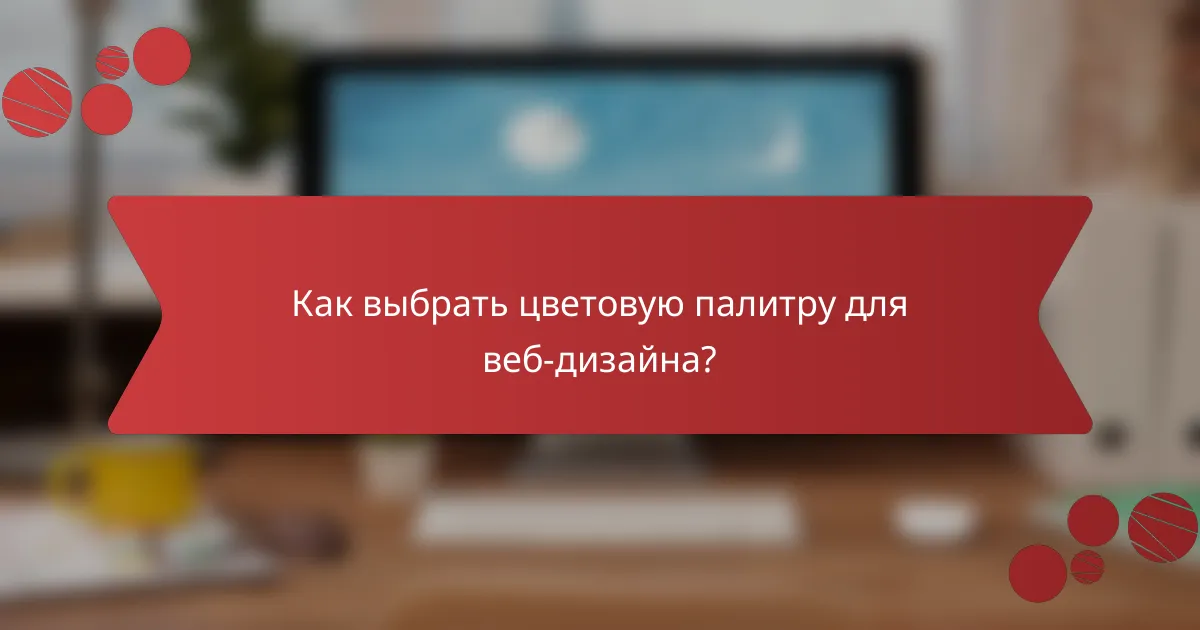 Как выбрать цветовую палитру для веб-дизайна?